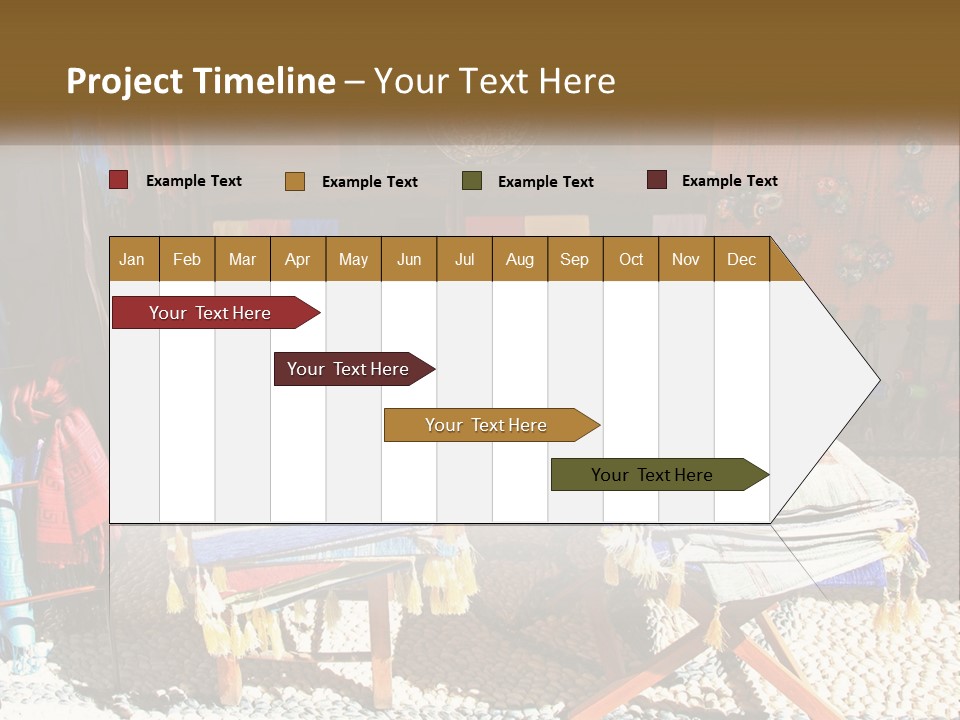 Project Timeline – Your Text Here

Example Text
Example Text
Example Text
Example Text

| Jan | Feb | Mar | Apr | May | Jun | Jul | Aug | Sep | Oct | Nov | Dec |
|---|---|---|---|---|---|---|---|---|---|---|---|

Your Text Here

Your Text Here

Your Text Here

Your Text Here